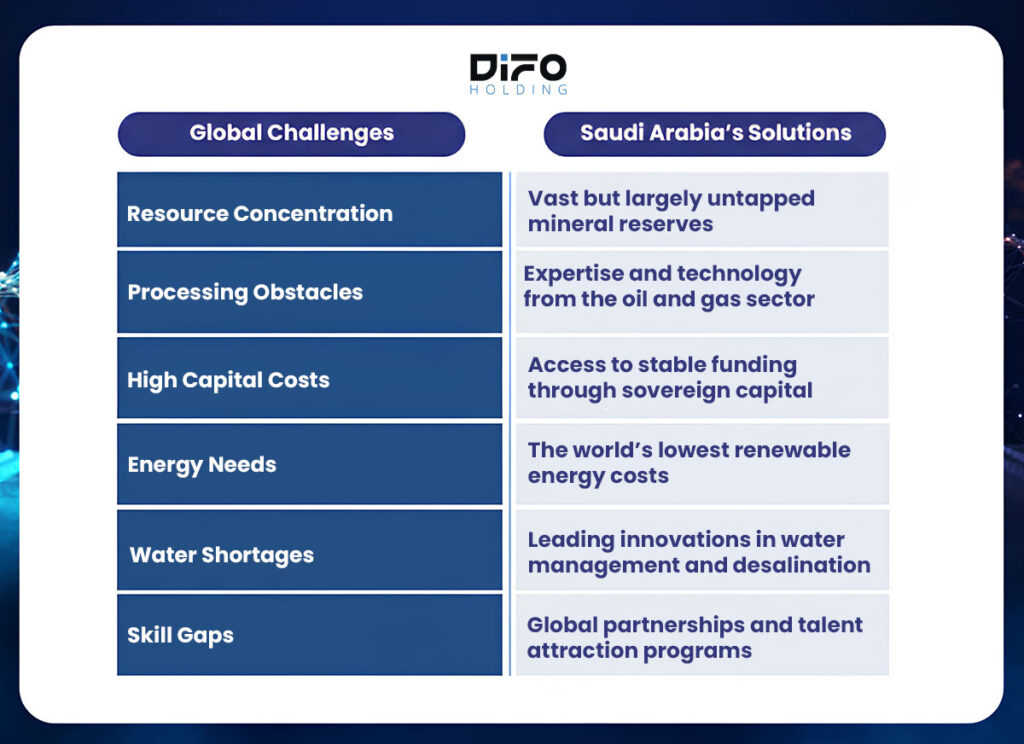 DIFO
HOLDING

| Global Challenges | Saudi Arabia's Solutions |
|---|---|
| Resource Concentration | Vast but largely untapped mineral reserves |
| Processing Obstacles | Expertise and technology from the oil and gas sector |
| High Capital Costs | Access to stable funding through sovereign capital |
| Energy Needs | The world's lowest renewable energy costs |
| Water Shortages | Leading innovations in water management and desalination |
| Skill Gaps | Global partnerships and talent attraction programs |